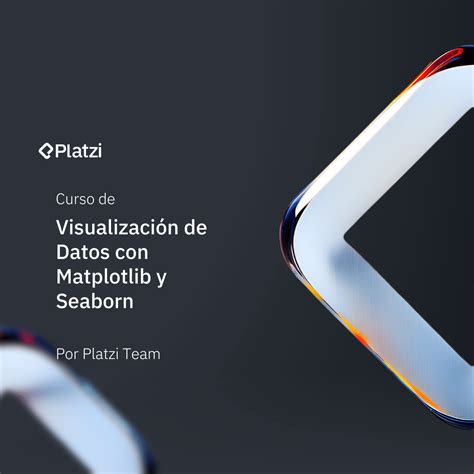 Platzi

Curso de

Visualización de Datos con Matplotlib y Seaborn

Por Platzi Team